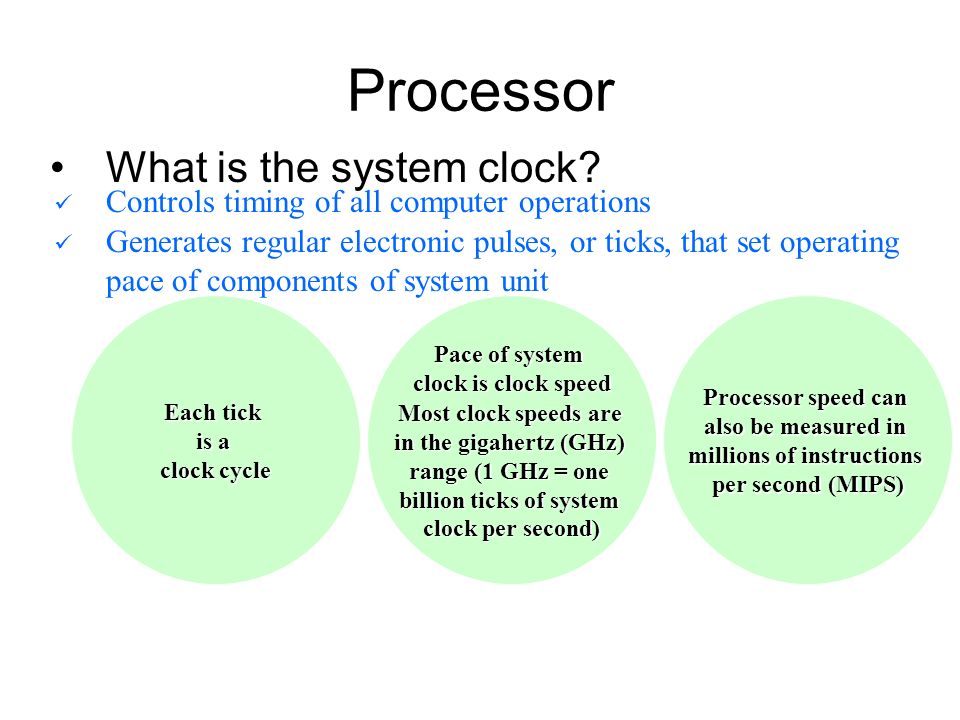 Processor

• What is the system clock?

✓ Controls timing of all computer operations

✓ Generates regular electronic pulses, or ticks, that set operating pace of components of system unit

Each tick is a clock cycle

Pace of system clock is clock speed Most clock speeds are in the gigahertz (GHz) range (1 GHz = one billion ticks of system clock per second)

Processor speed can also be measured in millions of instructions per second (MIPS)